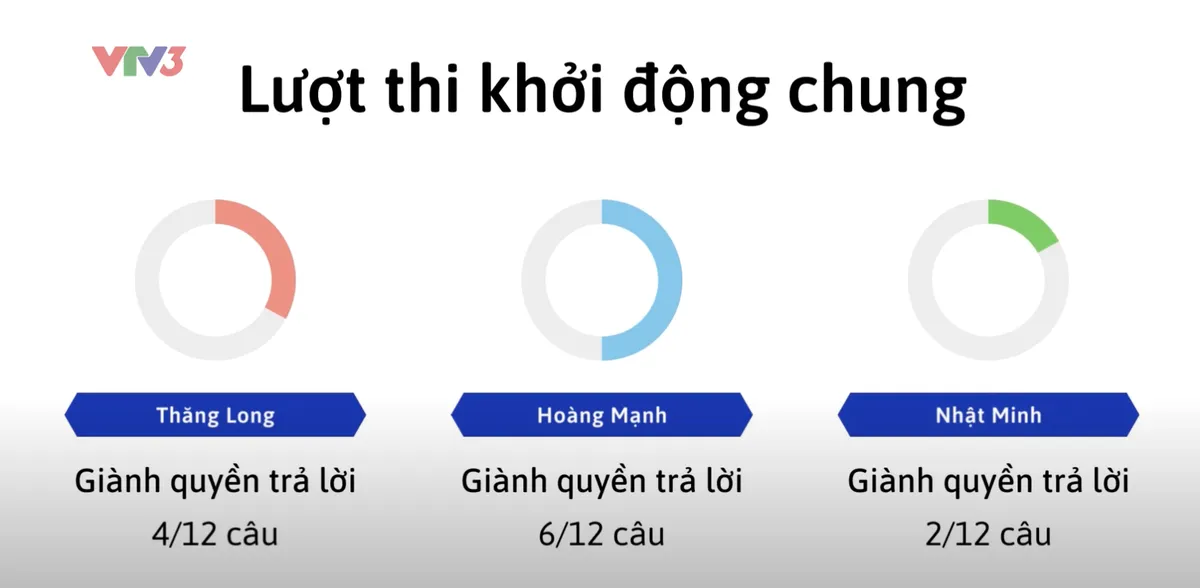 VTV3

Lượt thi khởi động chung

Thăng Long

Giành quyền trả lời
4/12 câu

Hoàng Mạnh

Giành quyền trả lời
6/12 câu

Nhật Minh

Giành quyền trả lời
2/12 câu